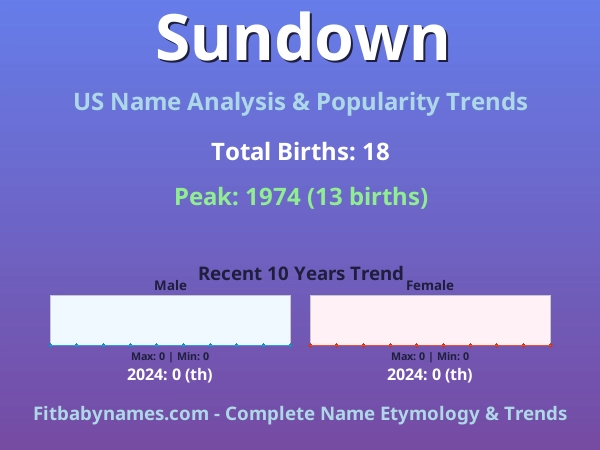 Sundown

US Name Analysis & Popularity Trends

Total Births: 18

Peak: 1974 (13 births)

Recent 10 Years Trend

Male

Max: 0 | Min: 0

2024: 0 (th)

Female

Max: 0 | Min: 0

2024: 0 (th)

Fitbabynames.com - Complete Name Etymology & Trends